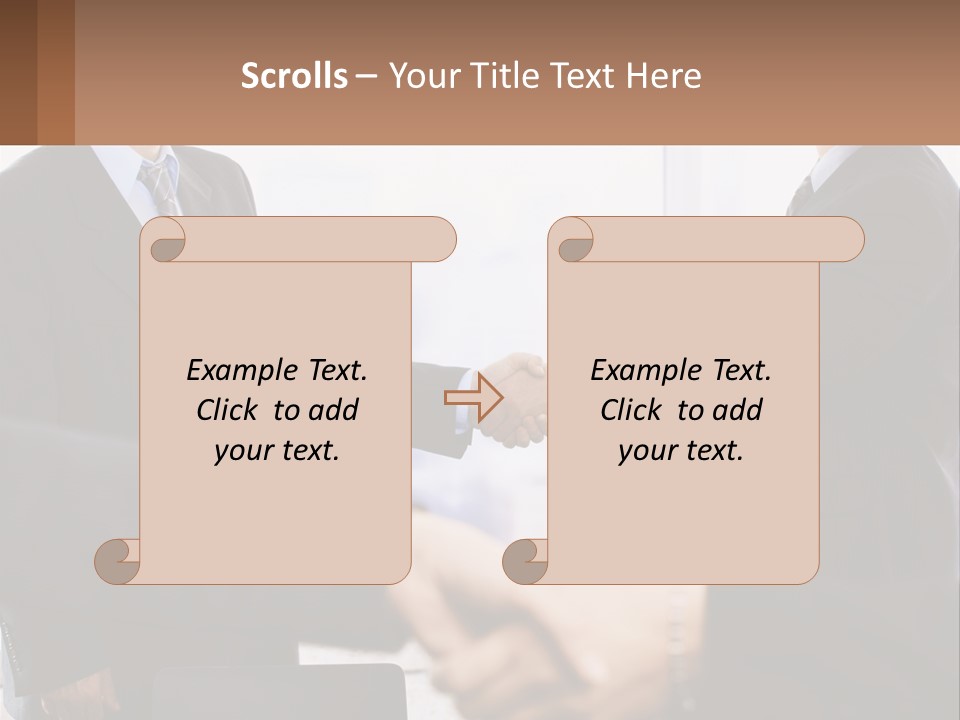 Scrolls – Your Title Text Here

Example Text. Click to add your text.

Example Text. Click to add your text.